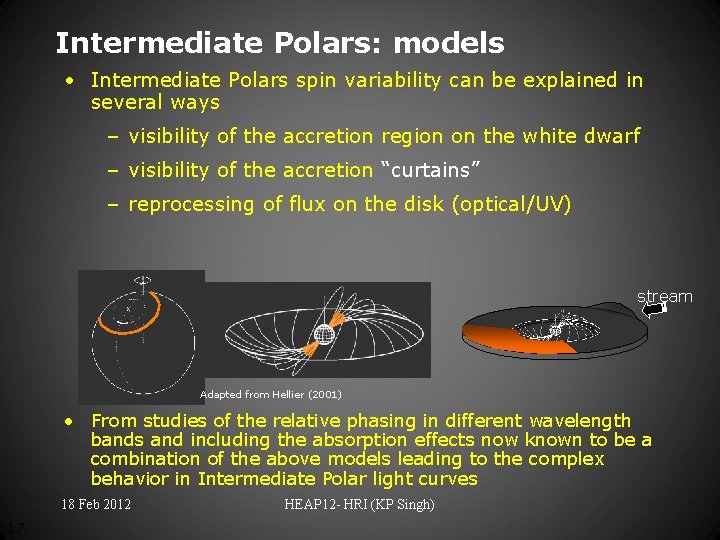 Intermediate Polars: models

• Intermediate Polars spin variability can be explained in several ways

– visibility of the accretion region on the white dwarf

– visibility of the accretion "curtains"

– reprocessing of flux on the disk (optical/UV)

stream

Adapted from Hellier (2001)

• From studies of the relative phasing in different wavelength bands and including the absorption effects now known to be a combination of the above models leading to the complex behavior in Intermediate Polar light curves

18 Feb 2012

HEAP12- HRI (KP Singh)

17